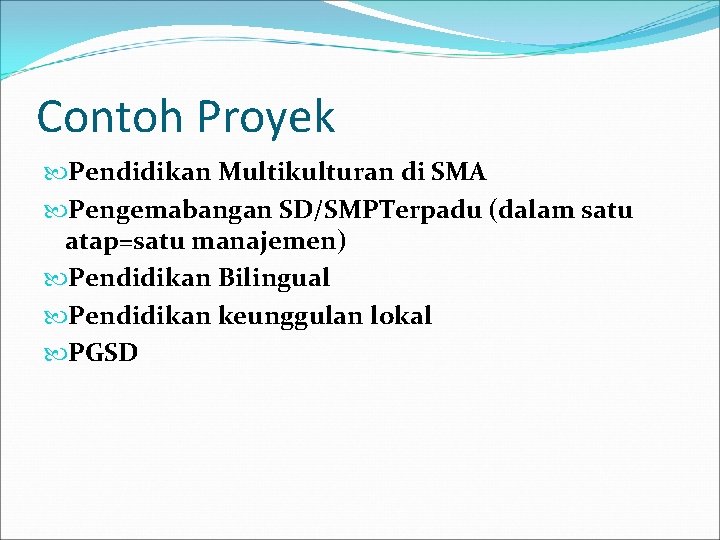 Contoh Proyek

Pendidikan Multikulturan di SMA

Pengemabangan SD/SMPTerpadu (dalam satu atap=satu manajemen)

Pendidikan Bilingual

Pendidikan keunggulan lokal

PGSD